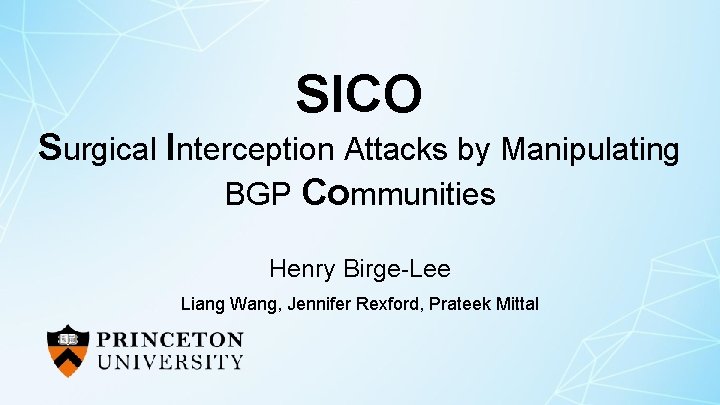 SICO

Surgical Interception Attacks by Manipulating BGP Communities

Henry Birge-Lee

Liang Wang, Jennifer Rexford, Prateek Mittal

PRINCETON UNIVERSITY